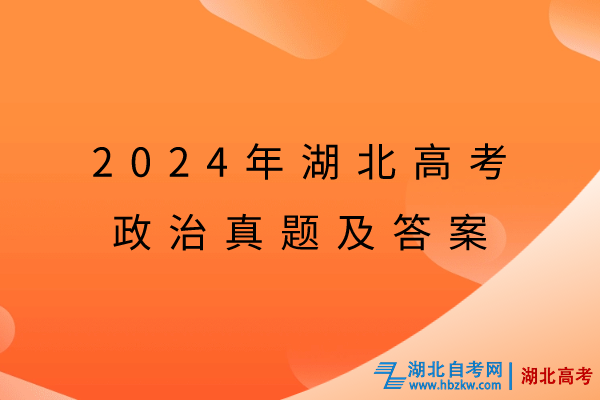 2024年湖北高考
政治真题及答案

湖北自考网
www.hbzkw.com
湖北高考